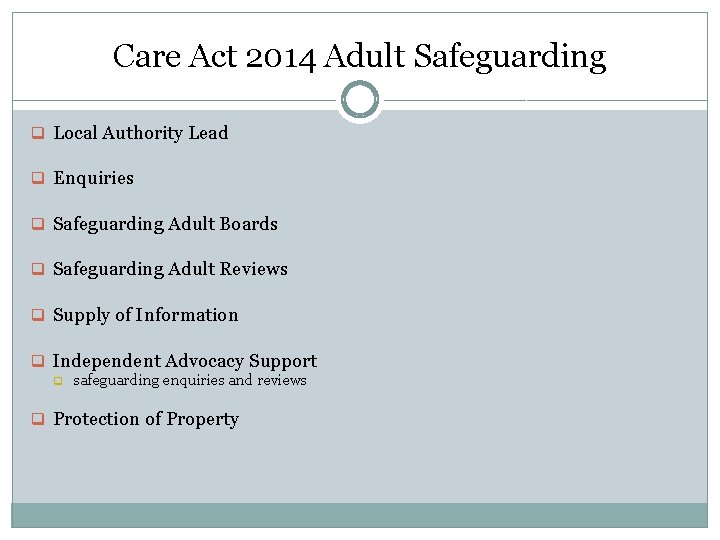 Care Act 2014 Adult Safeguarding

Local Authority Lead

Enquiries

Safeguarding Adult Boards

Safeguarding Adult Reviews

Supply of Information

Independent Advocacy Support

safeguarding enquiries and reviews

Protection of Property